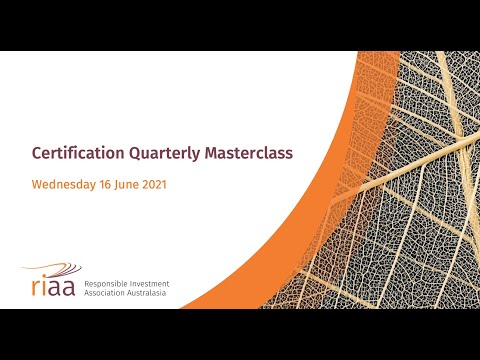 Certification Quarterly Masterclass

Wednesday 16 June 2021

riaa Responsible Investment Association Australasia